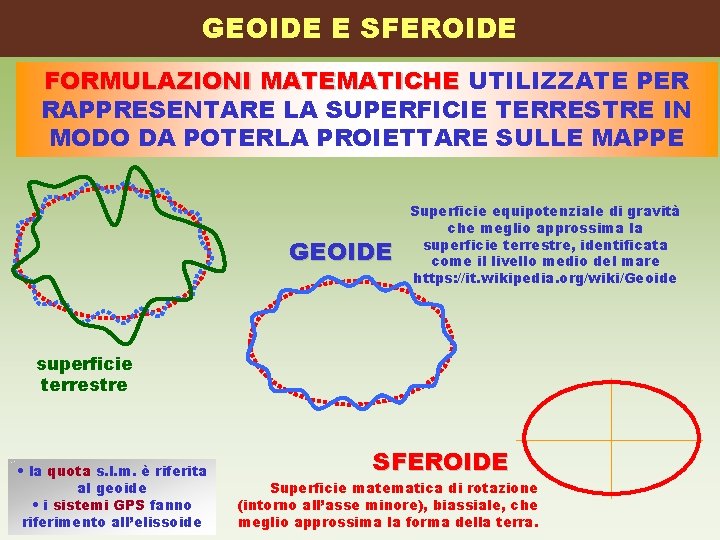 GEOIDE E SFEROIDE

FORMULAZIONI MATEMATICHE UTILIZZATE PER RAPPRESENTARE LA SUPERFICIE TERRESTRE IN MODO DA POTERLA PROIETTARE SULLE MAPPE

Superficie equipotenziale di gravità che meglio approssima la superficie terrestre, identificata come il livello medio del mare https://it.wikipedia.org/wiki/Geoide

GEOIDE

superficie terrestre

SFEROIDE

Superficie matematica di rotazione (intorno all'asse minore), biassiale, che meglio approssima la forma della terra.

• la quota s.l.m. è riferita al geoide
• i sistemi GPS fanno riferimento all'elissoide